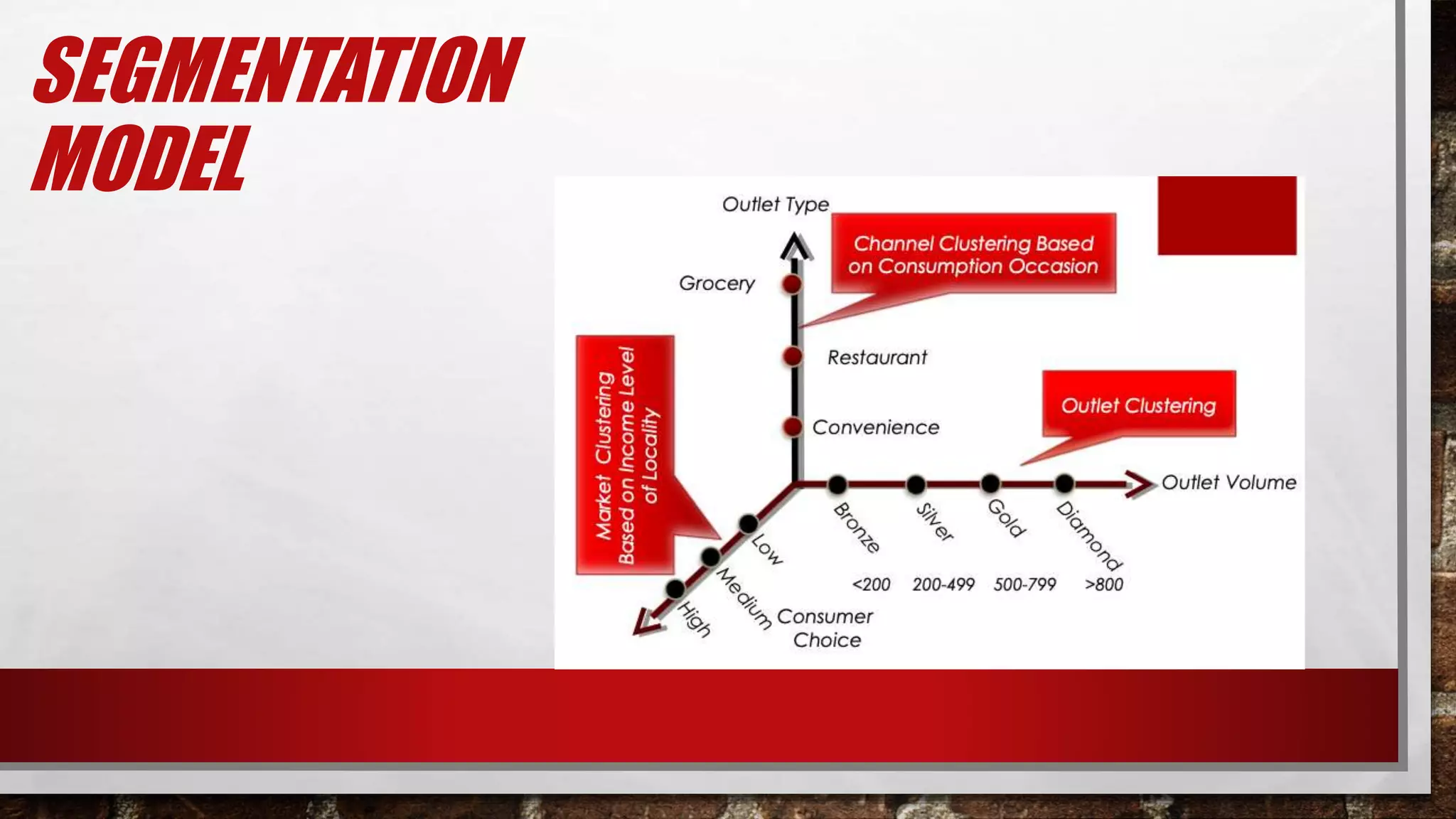 SEGMENTATION MODEL

Outlet Type

Channel Clustering Based on Consumption Occasion

Grocery

Restaurant

Convenience

Market Clustering Based on Income Level of Locality

Outlet Clustering

Outlet Volume

Bronze
Silver
Gold
Diamond

<200
200-499
500-799
>800

Low
Medium
High

Consumer Choice